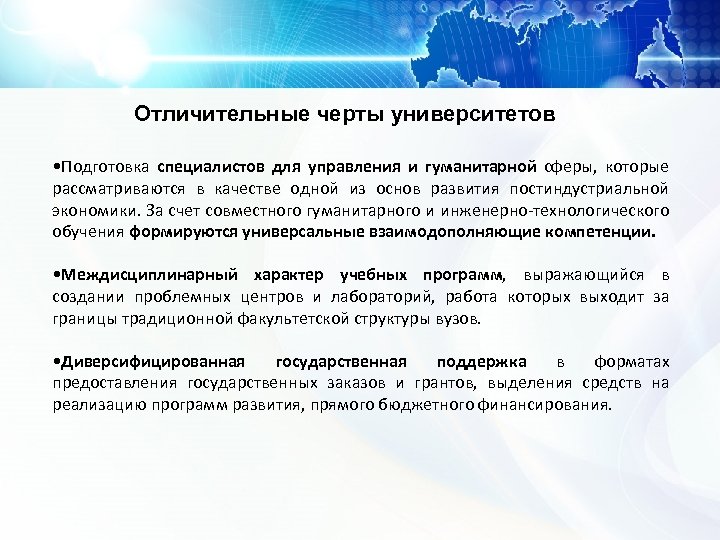 Отличительные черты университетов

•Подготовка специалистов для управления и гуманитарной сферы, которые рассматриваются в качестве одной из основ развития постиндустриальной экономики. За счет совместного гуманитарного и инженерно-технологического обучения формируются универсальные взаимодополняющие компетенции.

•Междисциплинарный характер учебных программ, выражающийся в создании проблемных центров и лабораторий, работа которых выходит за границы традиционной факультетской структуры вузов.

•Диверсифицированная государственная поддержка в форматах предоставления государственных заказов и грантов, выделения средств на реализацию программ развития, прямого бюджетного финансирования.